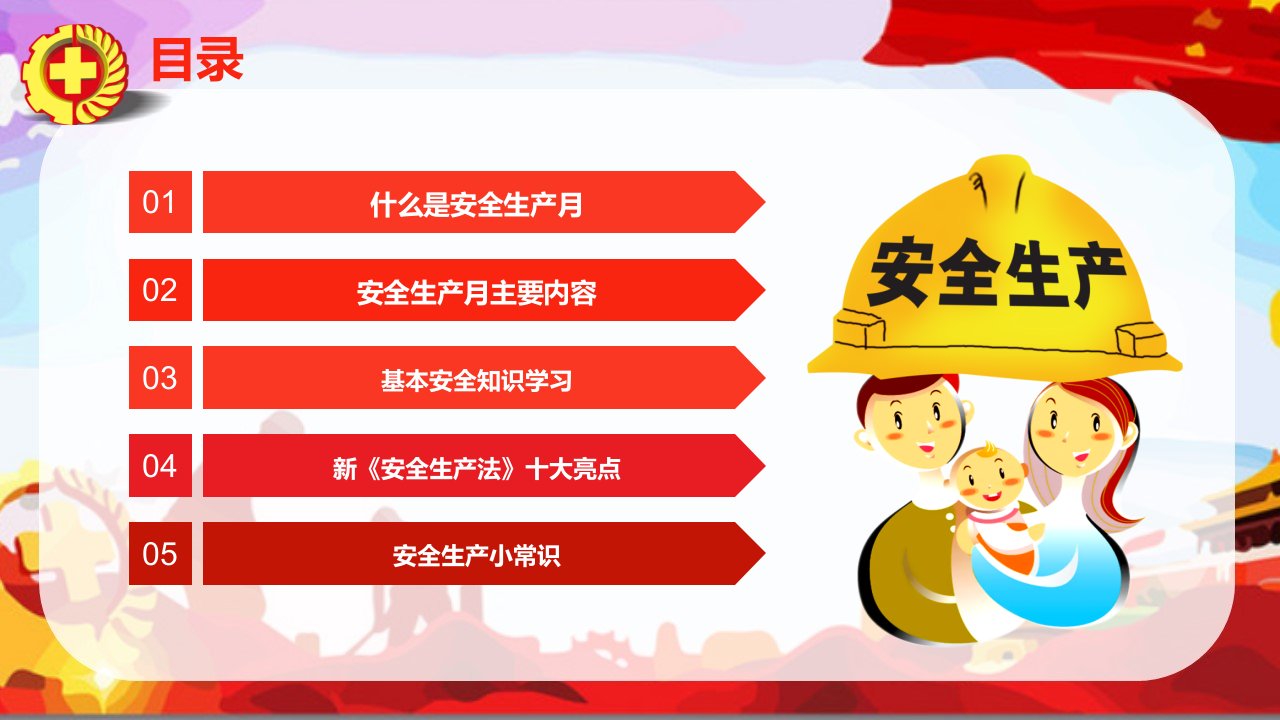 目录

01 什么是安全生产月

02 安全生产月主要内容

03 基本安全知识学习

04 新《安全生产法》十大亮点

05 安全生产小常识

安全生产